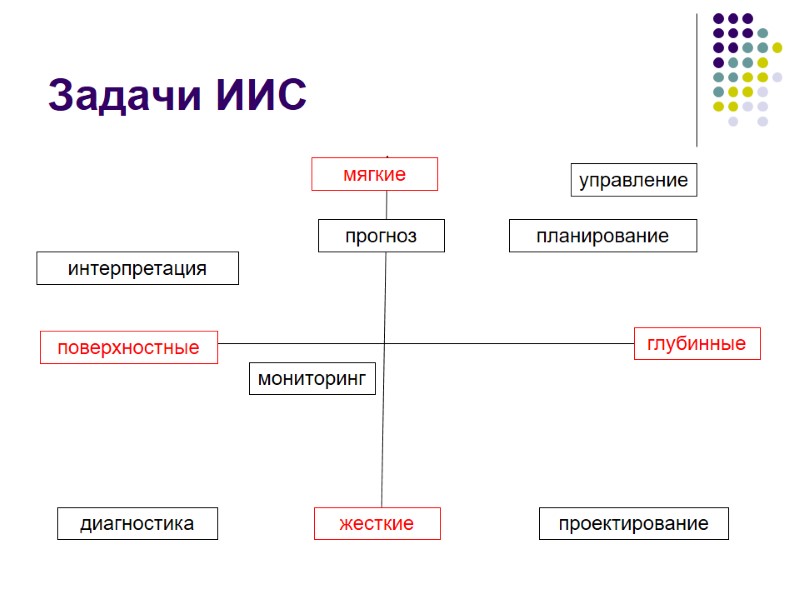 Задачи ИИС

мягкие

управление

прогноз

планирование

интерпретация

поверхностные

глубинные

мониторинг

диагностика

жесткие

проектирование